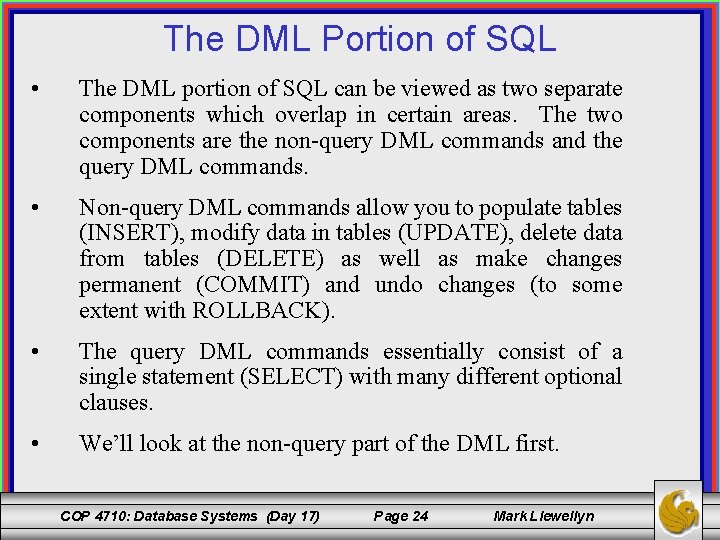 The DML Portion of SQL

• The DML portion of SQL can be viewed as two separate components which overlap in certain areas. The two components are the non-query DML commands and the query DML commands.

• Non-query DML commands allow you to populate tables (INSERT), modify data in tables (UPDATE), delete data from tables (DELETE) as well as make changes permanent (COMMIT) and undo changes (to some extent with ROLLBACK).

• The query DML commands essentially consist of a single statement (SELECT) with many different optional clauses.

• We'll look at the non-query part of the DML first.

COP 4710: Database Systems (Day 17) Page 24 Mark Llewellyn